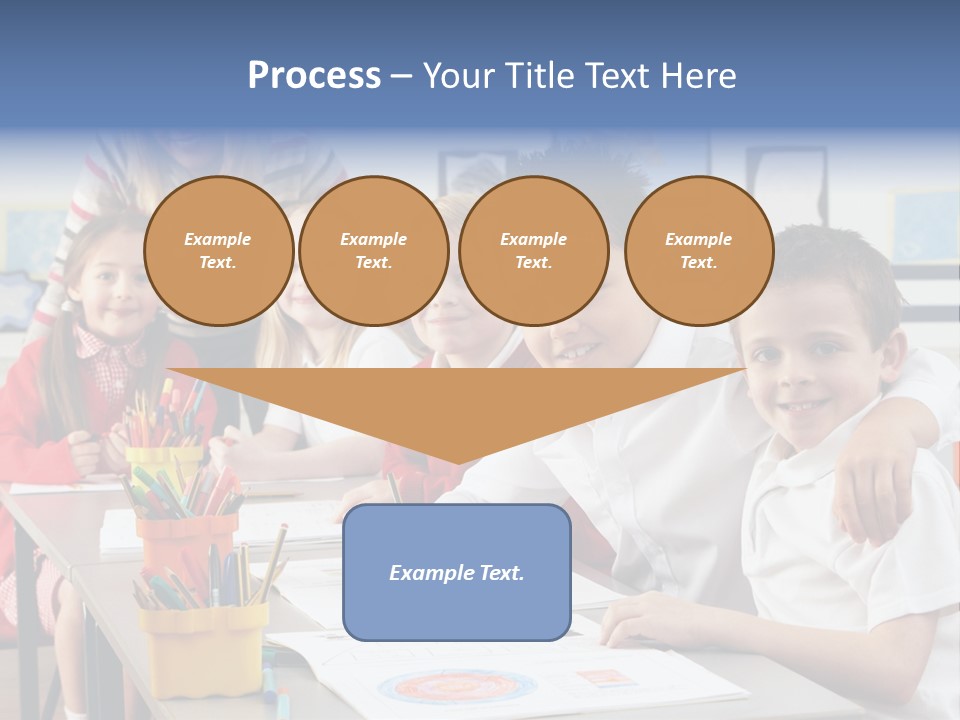 Process – Your Title Text Here

Example Text.

Example Text.

Example Text.

Example Text.

Example Text.